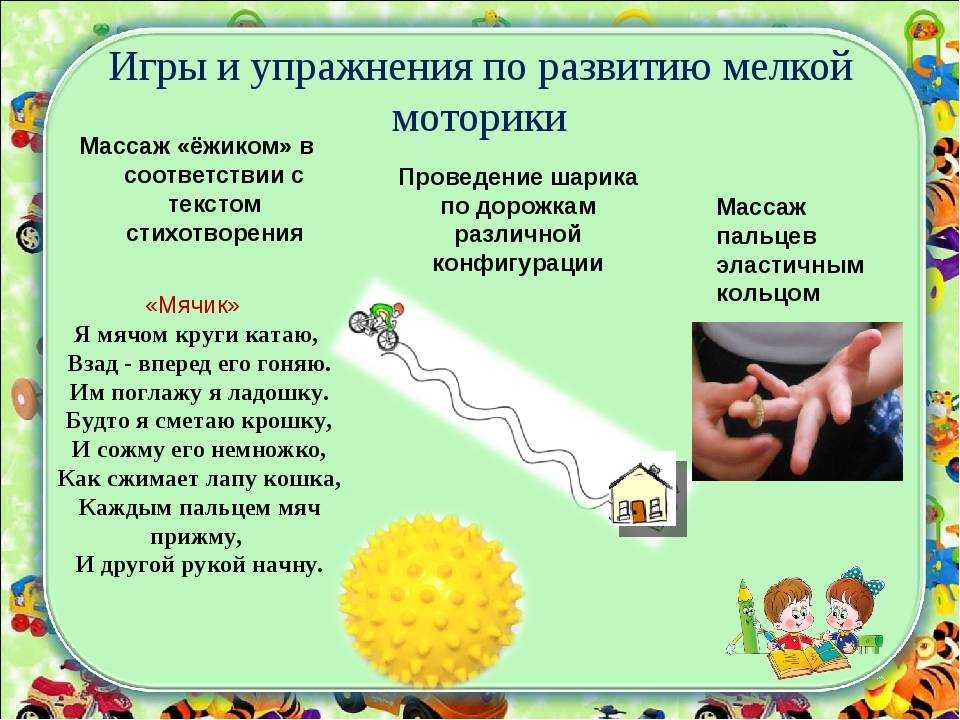 Игры и упражнения по развитию мелкой моторики

Массаж «ёжиком» в соответствии с текстом стихотворения

«Мячик»
Я мячом круги катаю,
Взад - вперед его гоняю.
Им поглажу я ладошку.
Будто я сметаю крошку,
И сожму его немножко,
Как сжимает лапу кошка,
Каждым пальцем мяч прижму,
И другой рукой начну.

Проведение шарика по дорожкам различной конфигурации

Массаж пальцев эластичным кольцом